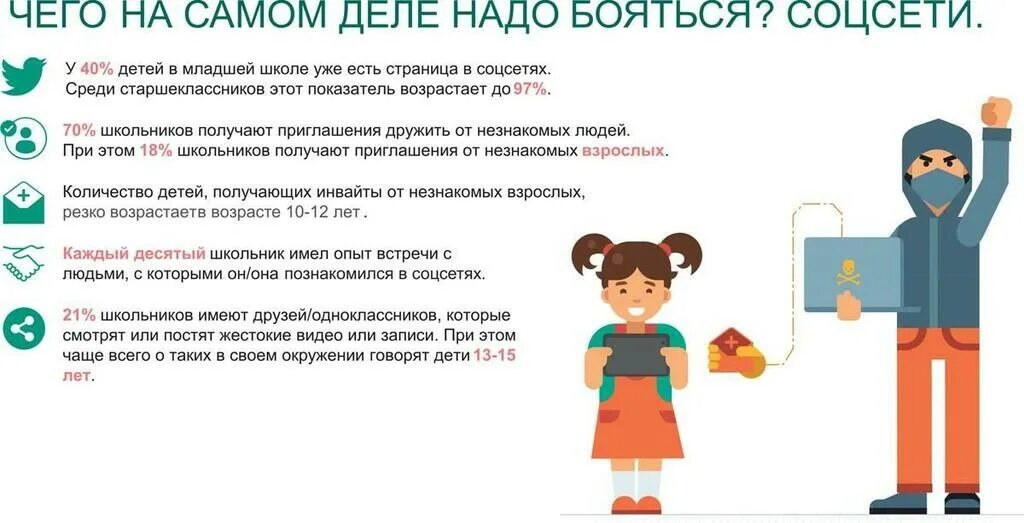 ЧЕГО НА САМОМ ДЕЛЕ НАДО БОЯТЬСЯ? СОЦСЕТИ.

У 40% детей в младшей школе уже есть страница в соцсетях. Среди старшеклассников этот показатель возрастает до 97%.

70% школьников получают приглашения дружить от незнакомых людей. При этом 18% школьников получают приглашения от незнакомых взрослых.

Количество детей, получающих инвайты от незнакомых взрослых, резко возрастаетв возрасте 10-12 лет.

Каждый десятый школьник имел опыт встречи с людьми, с которыми он/она познакомился в соцсетях.

21% школьников имеют друзей/одноклассников, которые смотрят или постят жестокие видео или записи. При этом чаще всего о таких в своем окружении говорят дети 13-15 лет.